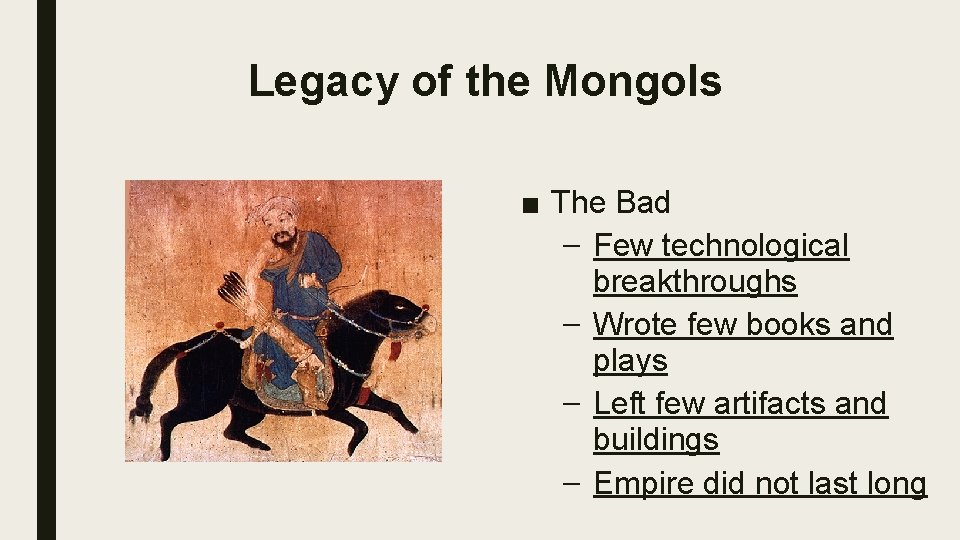 Legacy of the Mongols

■ The Bad
– Few technological breakthroughs
– Wrote few books and plays
– Left few artifacts and buildings
– Empire did not last long